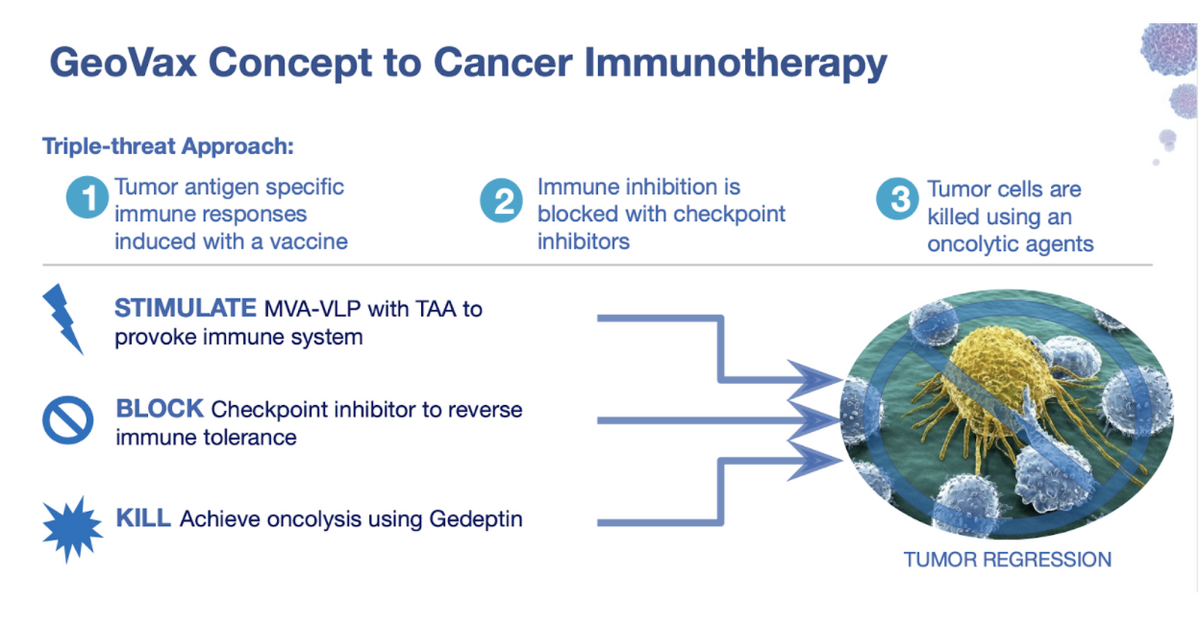 GeoVax Concept to Cancer Immunotherapy

Triple-threat Approach:

1 Tumor antigen specific immune responses induced with a vaccine

2 Immune inhibition is blocked with checkpoint inhibitors

3 Tumor cells are killed using an oncolytic agents

STIMULATE MVA-VLP with TAA to provoke immune system

BLOCK Checkpoint inhibitor to reverse immune tolerance

KILL Achieve oncolysis using Gedeptin

TUMOR REGRESSION